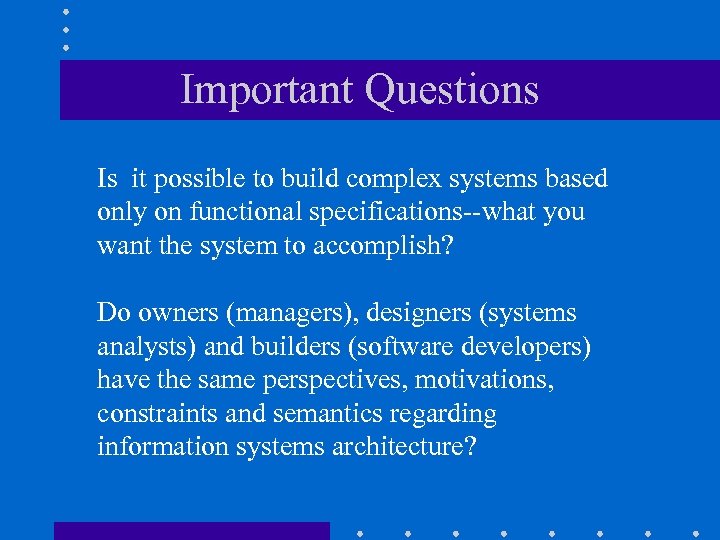 Important Questions

Is  it possible to build complex systems based only on functional specifications--what you want the system to accomplish?

Do owners (managers), designers (systems analysts) and builders (software developers) have the same perspectives, motivations, constraints and semantics regarding information systems architecture?